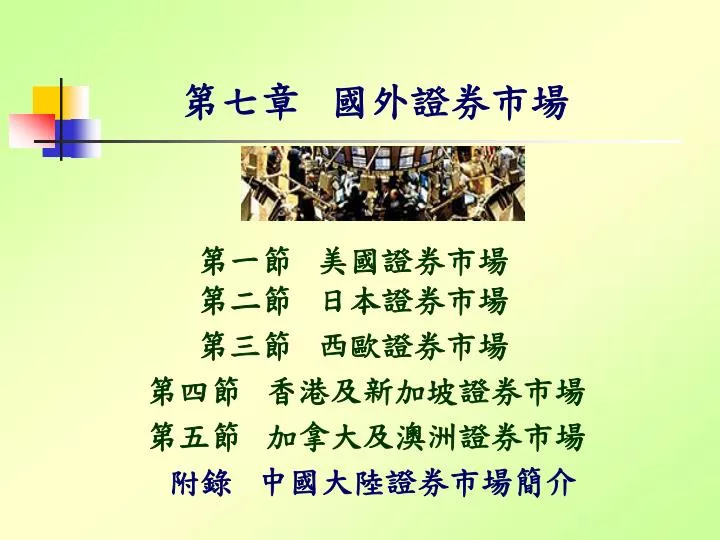 第七章 國外證券市場

第一節 美國證券市場
第二節 日本證券市場
第三節 西歐證券市場
第四節 香港及新加坡證券市場
第五節 加拿大及澳洲證券市場
附錄 中國大陸證券市場簡介